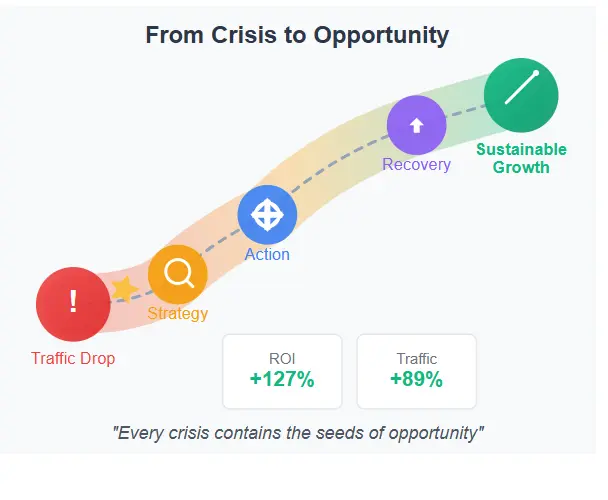 From Crisis to Opportunity

!

Traffic Drop

Strategy

Action

Recovery

Sustainable Growth

ROI
+127%

Traffic
+89%

"Every crisis contains the seeds of opportunity"